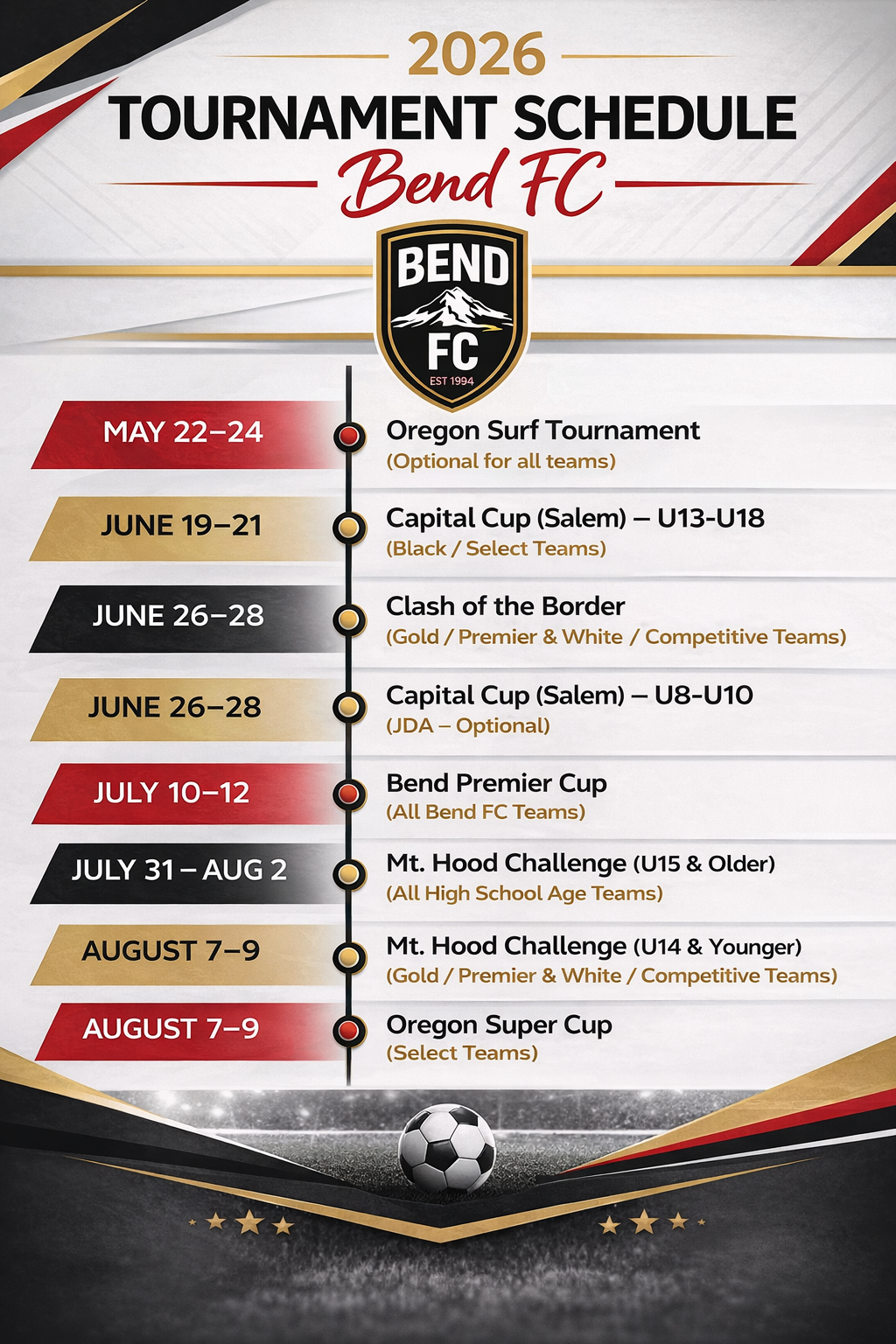 2026
TOURNAMENT SCHEDULE
Bend FC

BEND
FC
EST 1994

MAY 22–24
Oregon Surf Tournament
(Optional for all teams)

JUNE 19–21
Capital Cup (Salem) – U13-U18
(Black / Select Teams)

JUNE 26–28
Clash of the Border
(Gold / Premier & White / Competitive Teams)

JUNE 26–28
Capital Cup (Salem) – U8-U10
(JDA – Optional)

JULY 10–12
Bend Premier Cup
(All Bend FC Teams)

JULY 31 – AUG 2
Mt. Hood Challenge (U15 & Older)
(All High School Age Teams)

AUGUST 7–9
Mt. Hood Challenge (U14 & Younger)
(Gold / Premier & White / Competitive Teams)

AUGUST 7–9
Oregon Super Cup
(Select Teams)